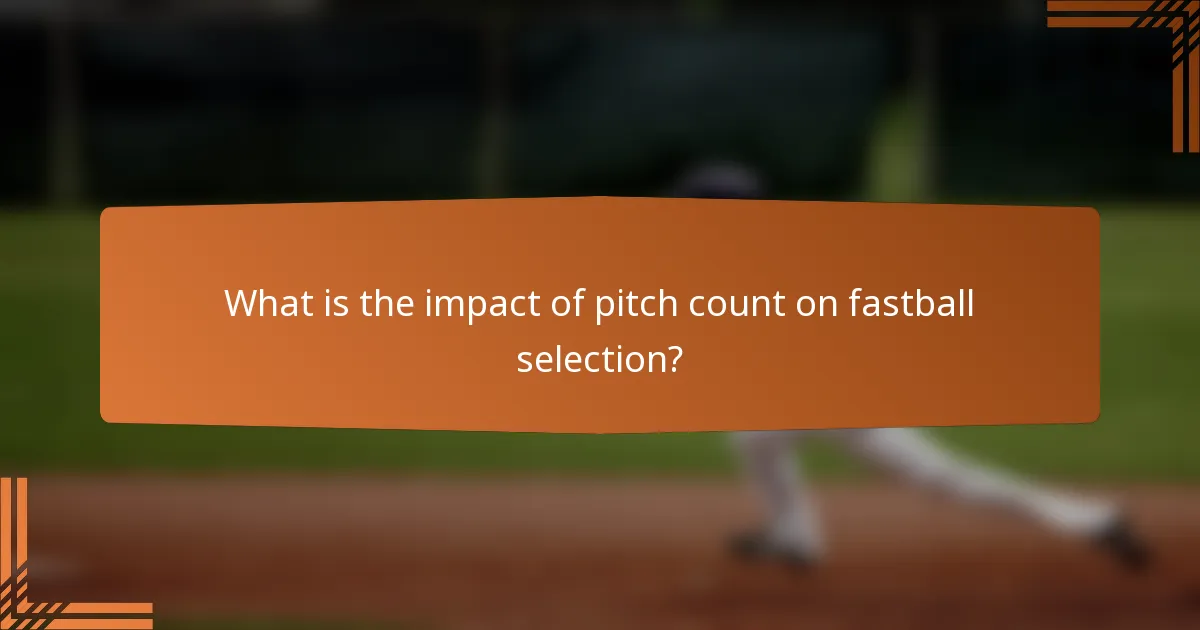 What is the impact of pitch count on fastball selection?